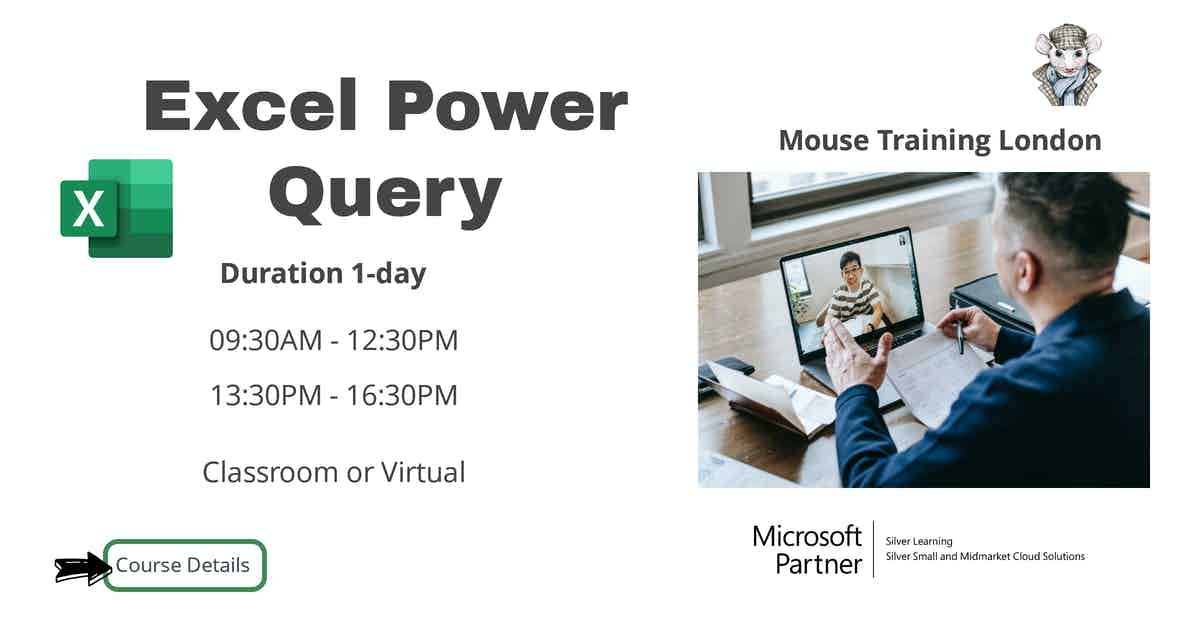 Excel Power Query

X

Duration 1-day

09:30AM - 12:30PM

13:30PM - 16:30PM

Classroom or Virtual

Course Details

Mouse Training London

Microsoft Partner

Silver Learning
Silver Small and Midmarket Cloud Solutions